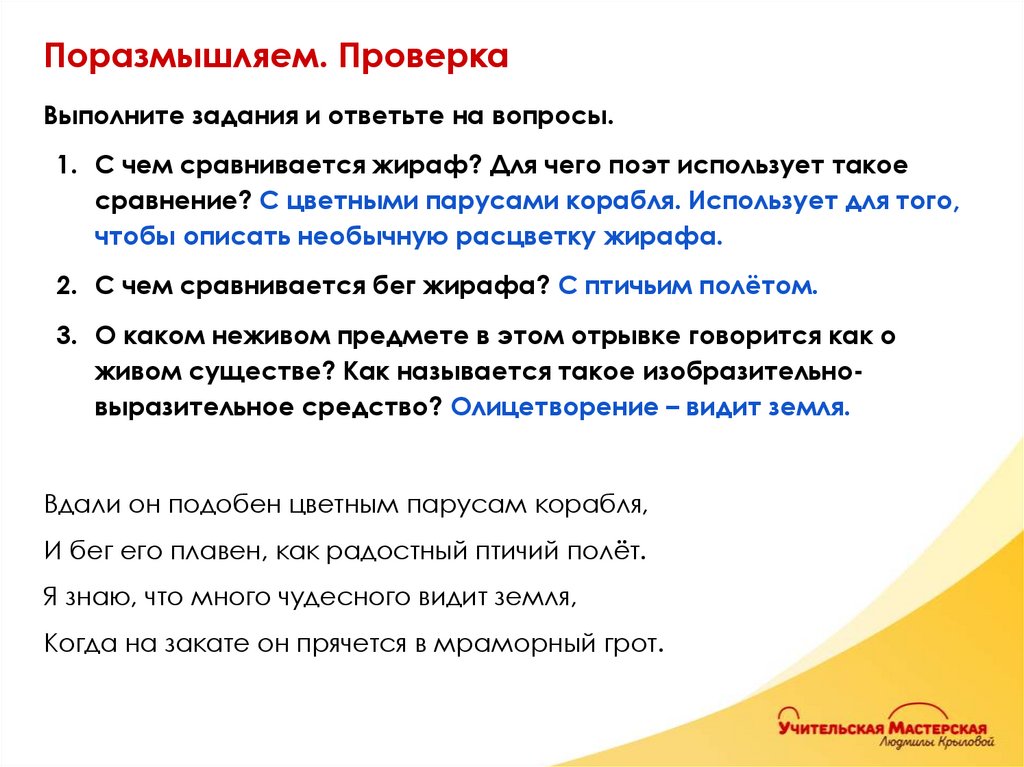 Поразмышляем. Проверка

Выполните задания и ответьте на вопросы.

1. С чем сравнивается жираф? Для чего поэт использует такое сравнение? С цветными парусами корабля. Использует для того, чтобы описать необычную расцветку жирафа.

2. С чем сравнивается бег жирафа? С птичьим полётом.

3. О каком неживом предмете в этом отрывке говорится как о живом существе? Как называется такое изобразительно-выразительное средство? Олицетворение – видит земля.

Вдали он подобен цветным парусам корабля,

И бег его плавен, как радостный птичий полёт.

Я знаю, что много чудесного видит земля,

Когда на закате он прячется в мраморный грот.

Учительская Мастерская
Людмилы Крыловой